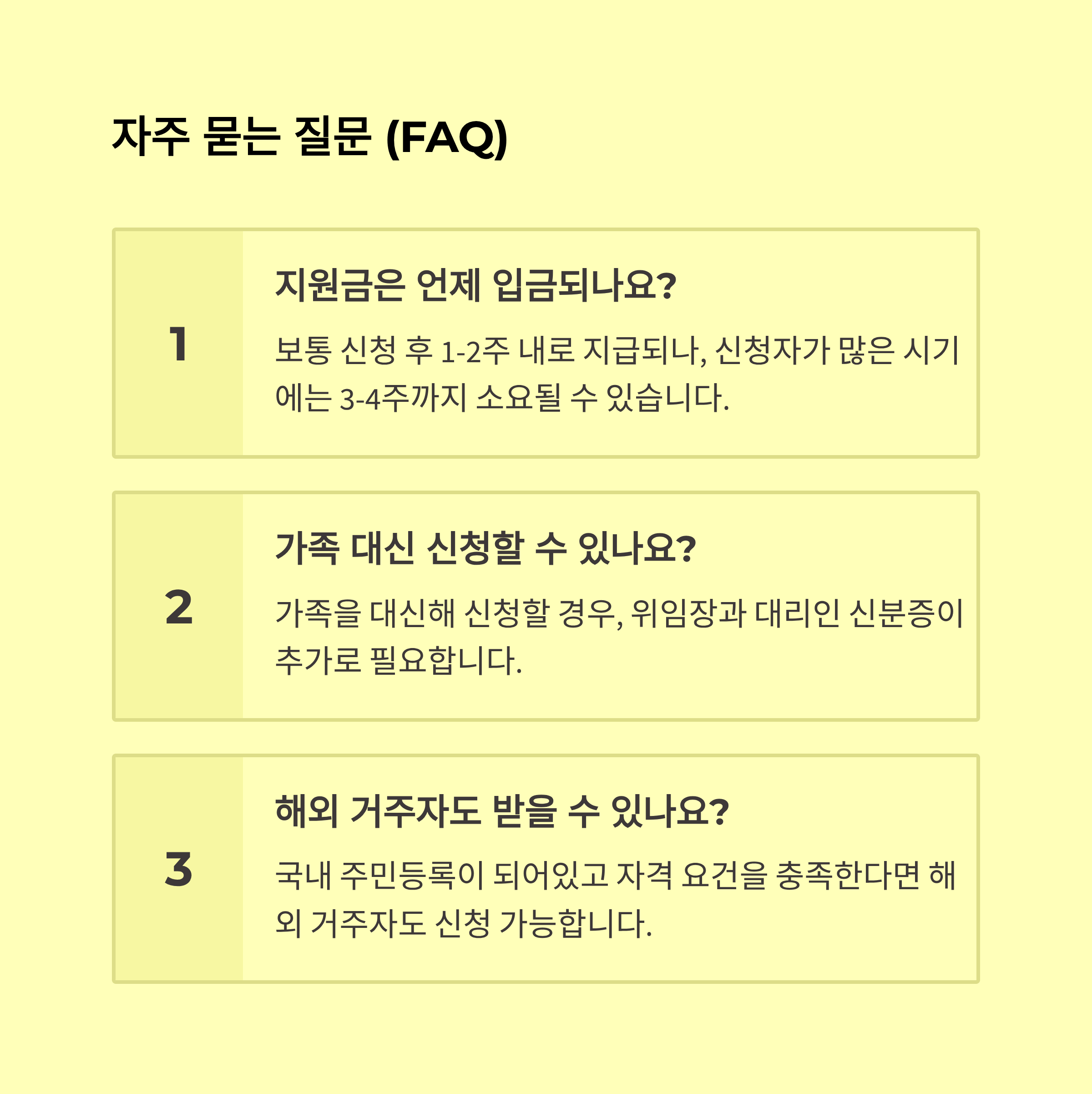 자주 묻는 질문 (FAQ)

1

지원금은 언제 입금되나요?

보통 신청 후 1-2주 내로 지급되나, 신청자가 많은 시기에는 3-4주까지 소요될 수 있습니다.

2

가족 대신 신청할 수 있나요?

가족을 대신해 신청할 경우, 위임장과 대리인 신분증이 추가로 필요합니다.

3

해외 거주자도 받을 수 있나요?

국내 주민등록이 되어있고 자격 요건을 충족한다면 해외 거주자도 신청 가능합니다.